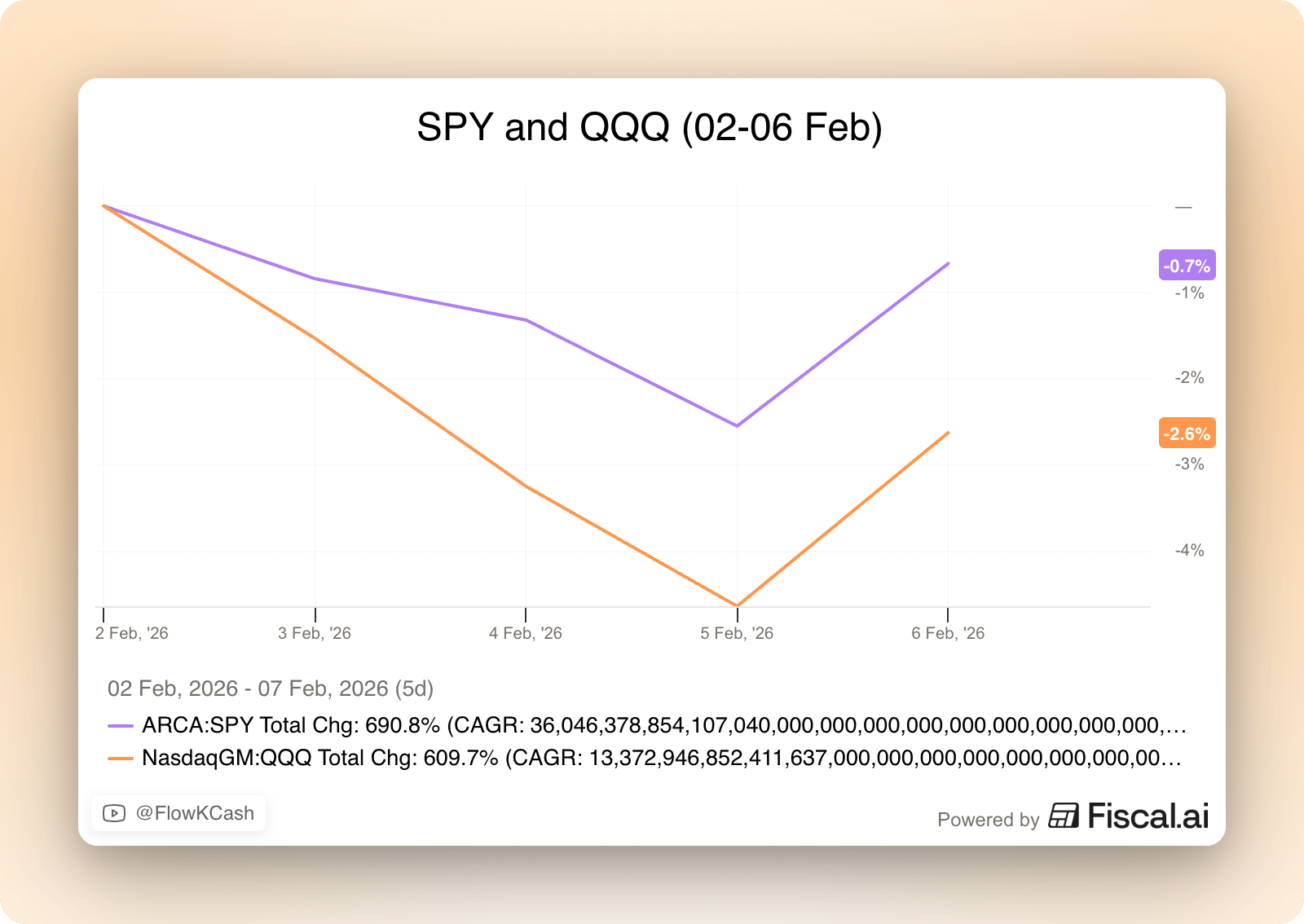 SPY and QQQ (02-06 Feb)

—
-0.7%
-1%
-2%
-2.6%
-3%
-4%

2 Feb, '26
3 Feb, '26
4 Feb, '26
5 Feb, '26
6 Feb, '26

02 Feb, 2026 - 07 Feb, 2026 (5d)
ARCA:SPY Total Chg: 690.8% (CAGR: 36,046,378,854,107,040,000,000,000,000,000,000,000,000,000,…
NasdaqGM:QQQ Total Chg: 609.7% (CAGR: 13,372,946,852,411,637,000,000,000,000,000,000,000,00…

@FlowKCash

Powered by Fiscal.ai